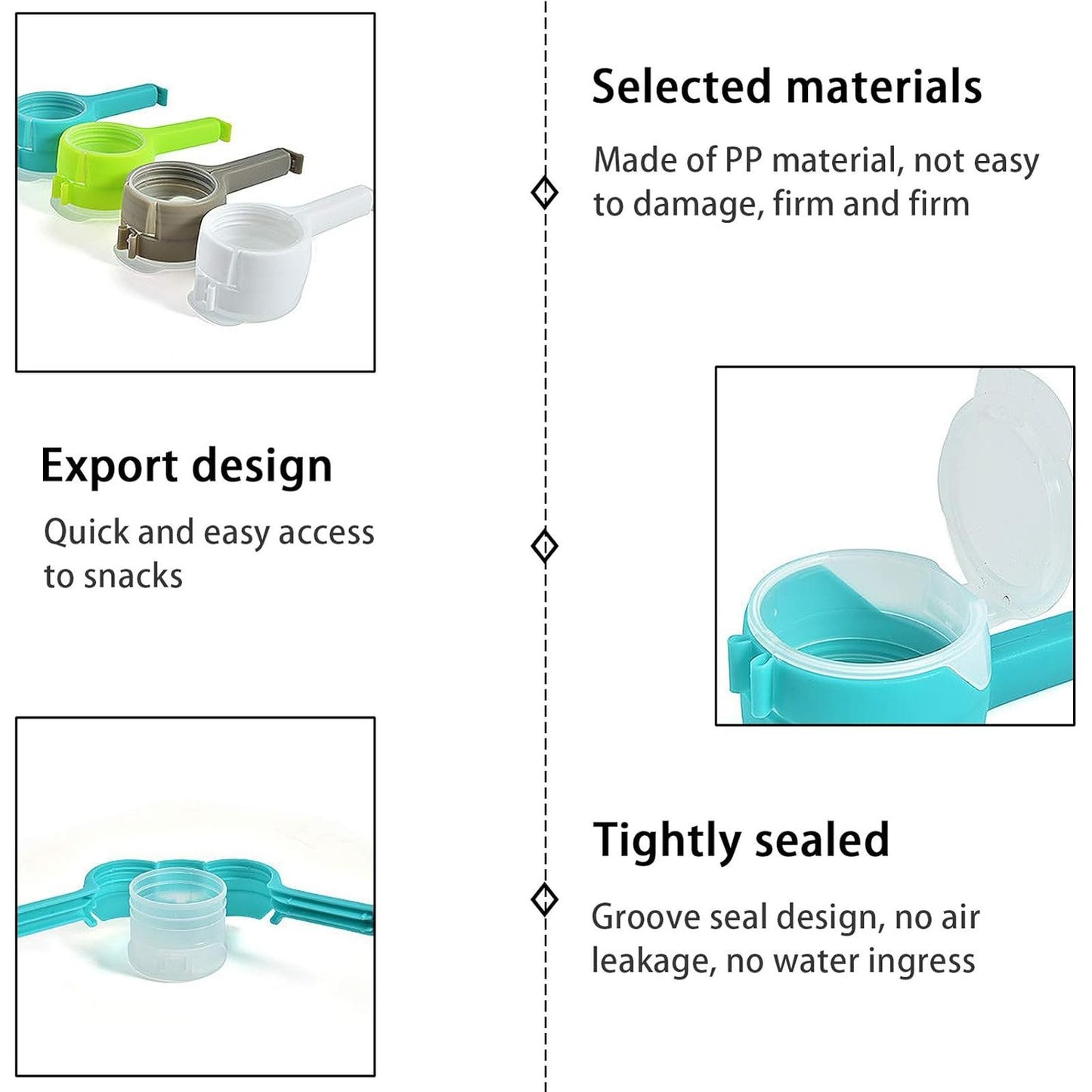 Selected materials

Made of PP material, not easy to damage, firm and firm

Export design

Quick and easy access to snacks

Tightly sealed

Groove seal design, no air leakage, no water ingress